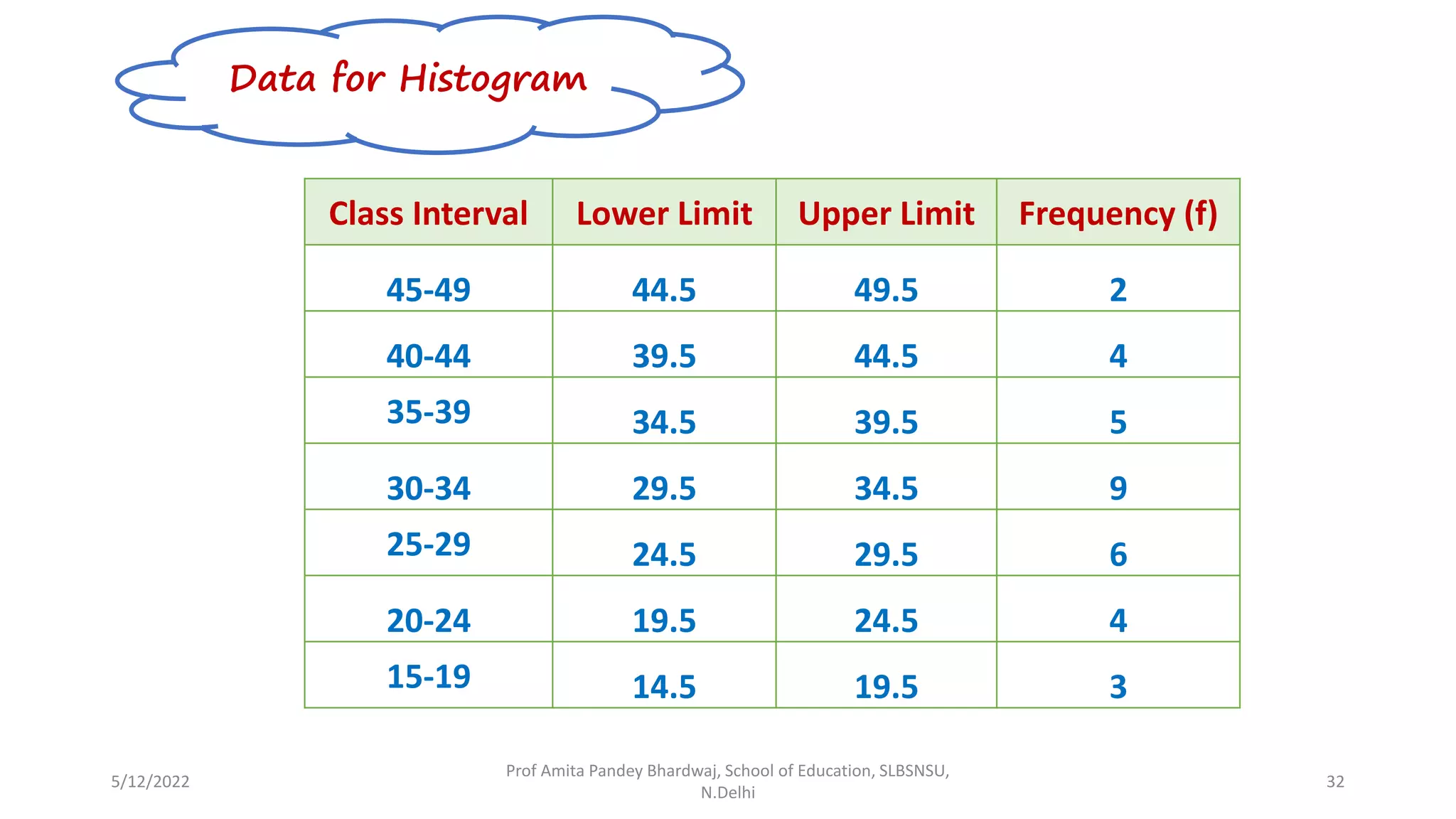 Data for Histogram

| Class Interval | Lower Limit | Upper Limit | Frequency (f) |
|---|---|---|---|
| 45-49 | 44.5 | 49.5 | 2 |
| 40-44 | 39.5 | 44.5 | 4 |
| 35-39 | 34.5 | 39.5 | 5 |
| 30-34 | 29.5 | 34.5 | 9 |
| 25-29 | 24.5 | 29.5 | 6 |
| 20-24 | 19.5 | 24.5 | 4 |
| 15-19 | 14.5 | 19.5 | 3 |

5/12/2022

Prof Amita Pandey Bhardwaj, School of Education, SLBSNSU, N.Delhi

32